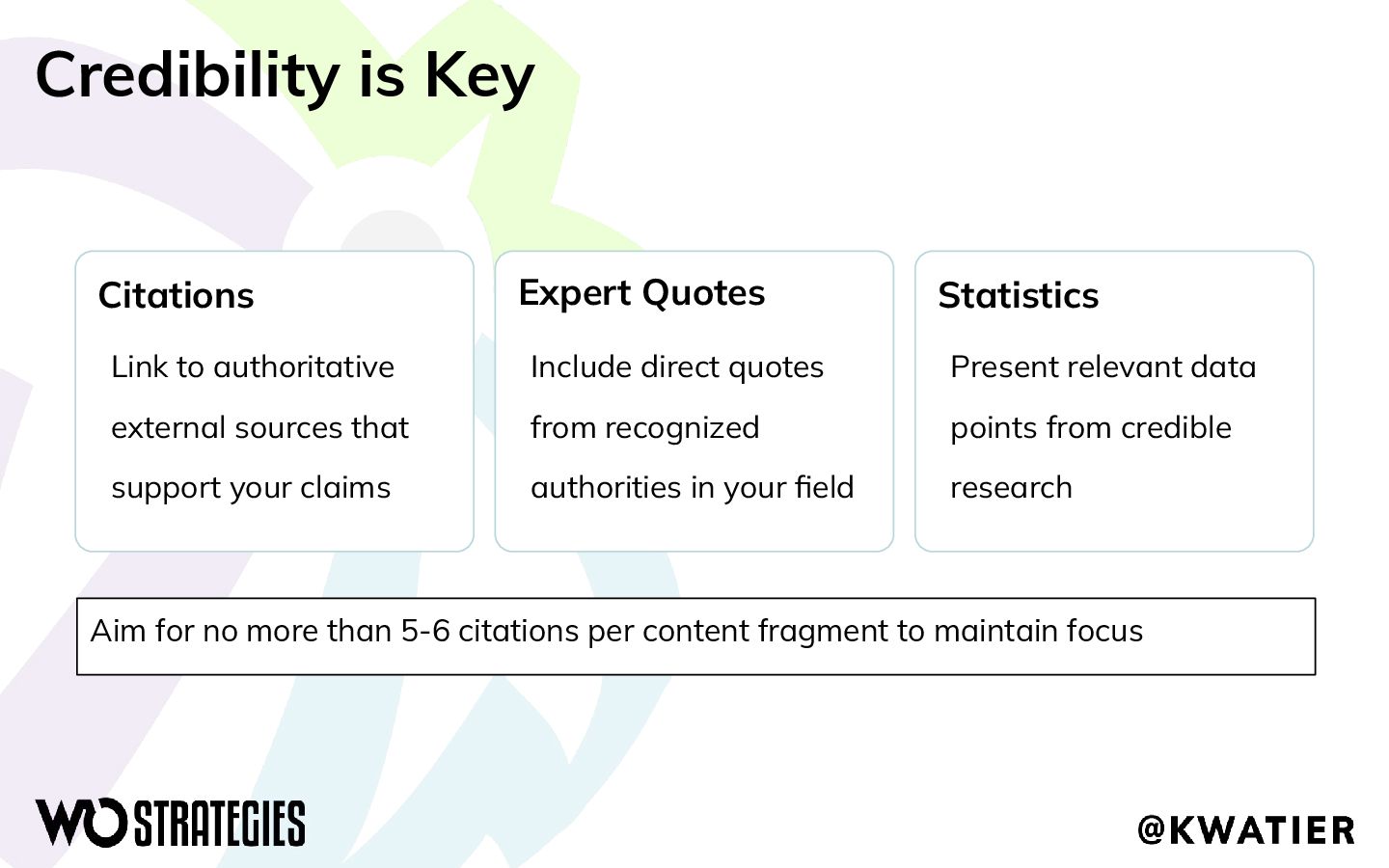 Credibility is Key

Citations

Link to authoritative external sources that support your claims

Expert Quotes

Include direct quotes from recognized authorities in your field

Statistics

Present relevant data points from credible research

Aim for no more than 5-6 citations per content fragment to maintain focus

WO STRATEGIES

@KWATIER